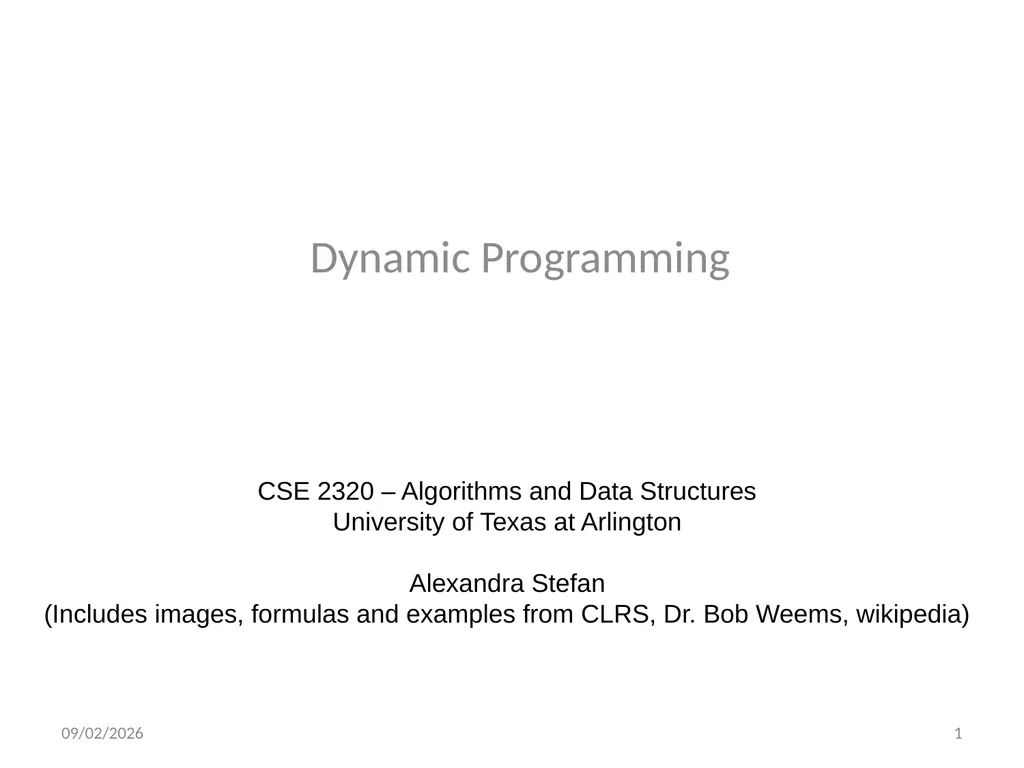 Dynamic Programming

CSE 2320 – Algorithms and Data Structures
University of Texas at Arlington

Alexandra Stefan
(Includes images, formulas and examples from CLRS, Dr. Bob Weems, wikipedia)

09/02/2026

1